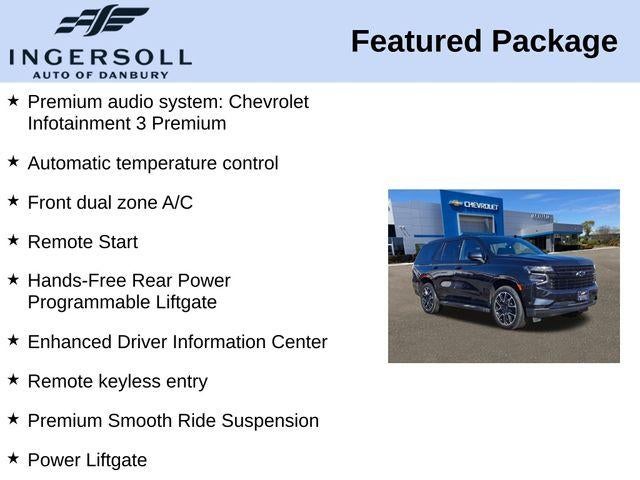 INGERSOLL
AUTO OF DANBURY

Featured Package

★ Premium audio system: Chevrolet Infotainment 3 Premium

★ Automatic temperature control

★ Front dual zone A/C

★ Remote Start

★ Hands-Free Rear Power Programmable Liftgate

★ Enhanced Driver Information Center

★ Remote keyless entry

★ Premium Smooth Ride Suspension

★ Power Liftgate

CHEVROLET